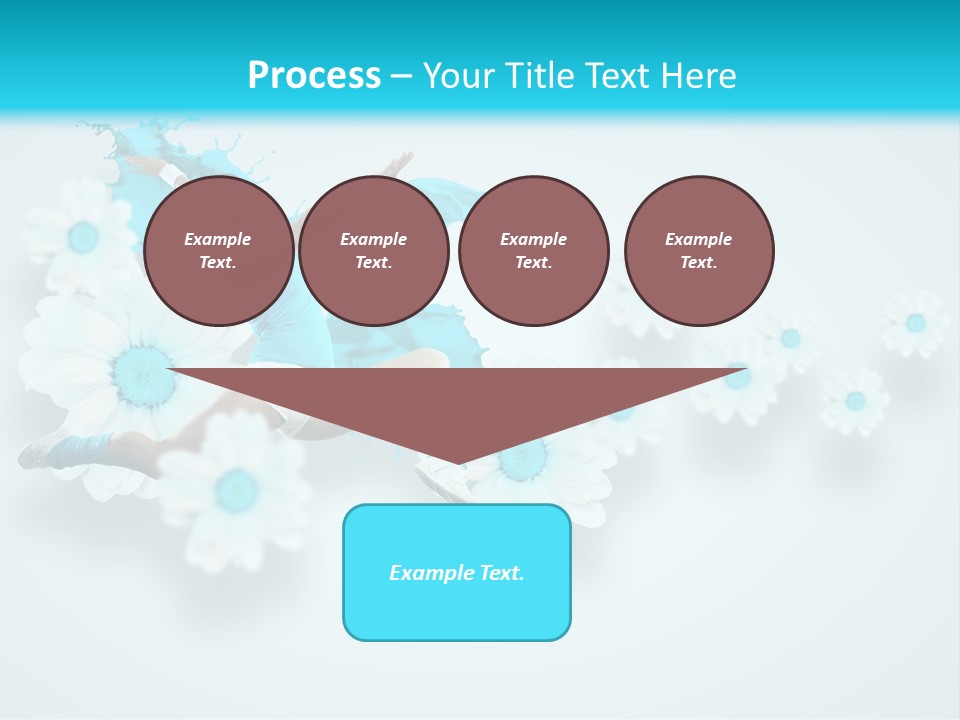 Process – Your Title Text Here

Example Text.

Example Text.

Example Text.

Example Text.

Example Text.